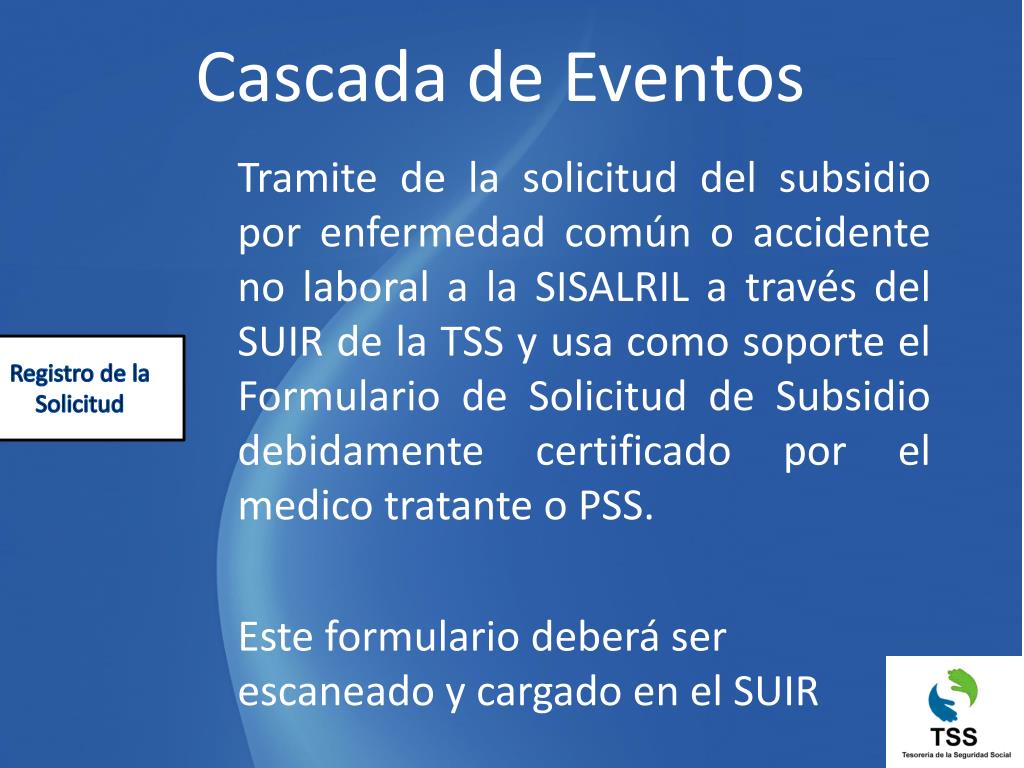 Cascada de Eventos

Registro de la Solicitud

Tramite de la solicitud del subsidio por enfermedad común o accidente no laboral a la SISALRIL a través del SUIR de la TSS y usa como soporte el Formulario de Solicitud de Subsidio debidamente certificado por el medico tratante o PSS.

Este formulario deberá ser escaneado y cargado en el SUIR

TSS
Tesorería de la Seguridad Social